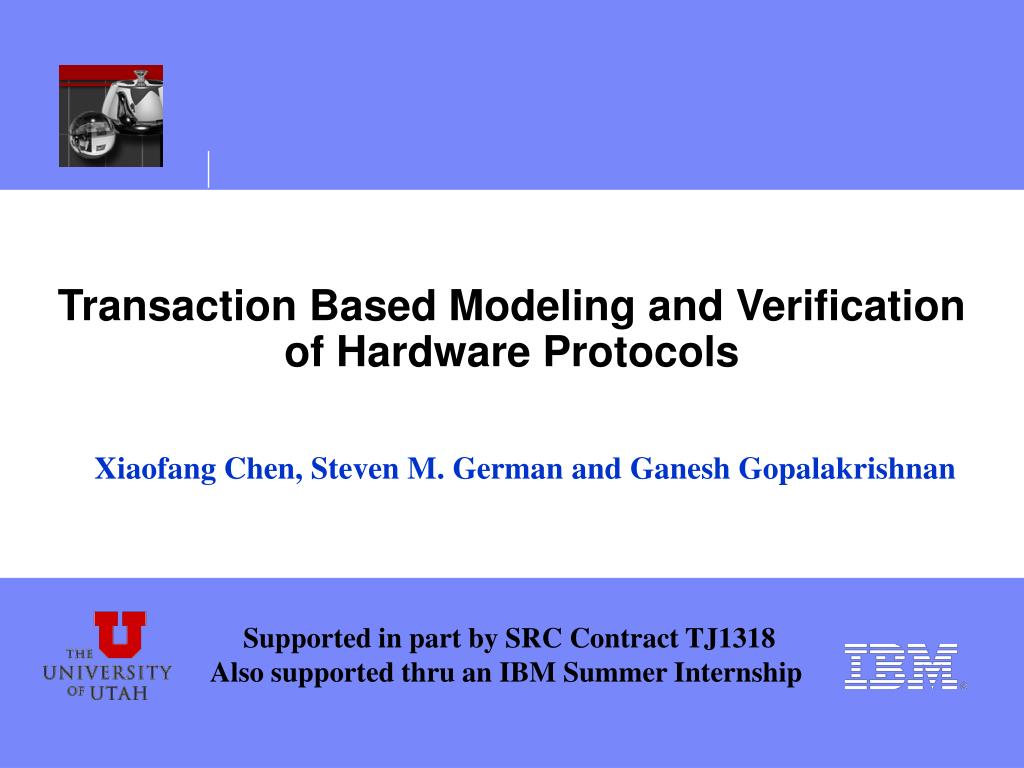 Transaction Based Modeling and Verification of Hardware Protocols

Xiaofang Chen, Steven M. German and Ganesh Gopalakrishnan

THE UNIVERSITY OF UTAH

Supported in part by SRC Contract TJ1318
Also supported thru an IBM Summer Internship

IBM